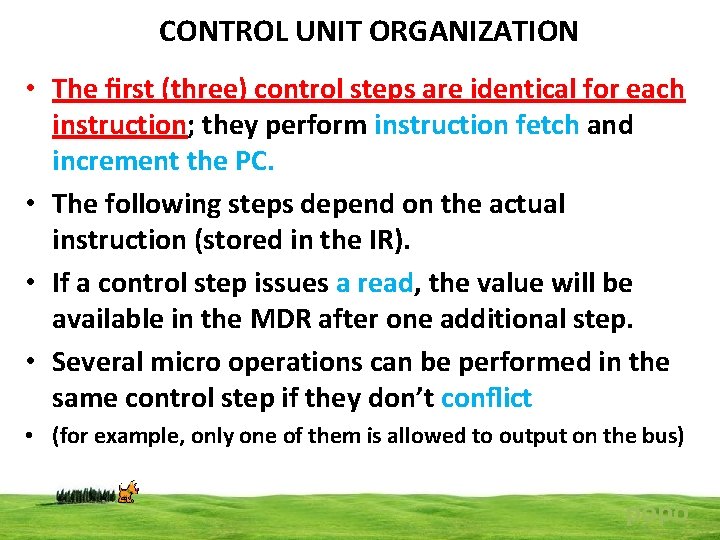 CONTROL UNIT ORGANIZATION

• The first (three) control steps are identical for each instruction; they perform instruction fetch and increment the PC.

• The following steps depend on the actual instruction (stored in the IR).

• If a control step issues a read, the value will be available in the MDR after one additional step.

• Several micro operations can be performed in the same control step if they don't conflict

• (for example, only one of them is allowed to output on the bus)